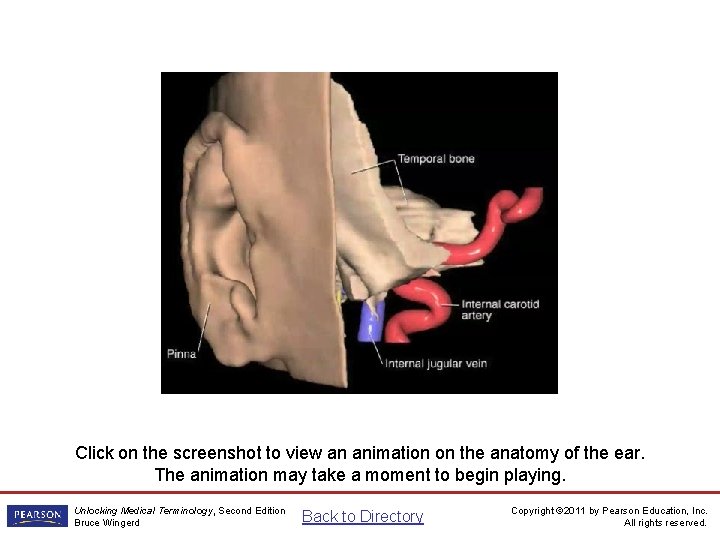 Temporal bone

Internal carotid artery

Pinna

Internal jugular vein

Click on the screenshot to view an animation on the anatomy of the ear. The animation may take a moment to begin playing.

PEARSON

Unlocking Medical Terminology, Second Edition
Bruce Wingerd

Back to Directory

Copyright ©2011 by Pearson Education, Inc.
All rights reserved.